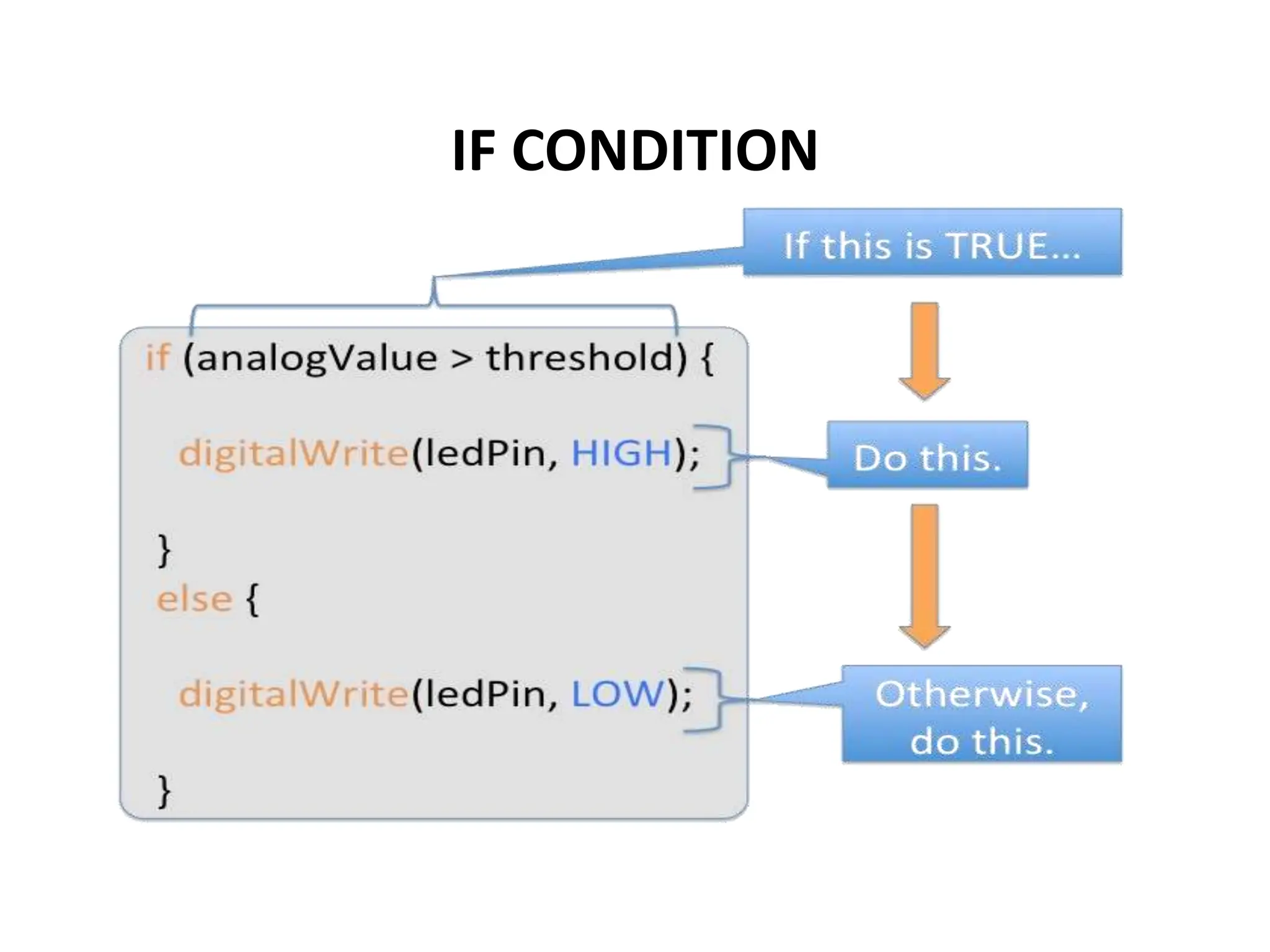 IF CONDITION

if (analogValue > threshold) {

digitalWrite(ledPin, HIGH);

}
else {

digitalWrite(ledPin, LOW);

}

If this is TRUE...

Do this.

Otherwise, do this.